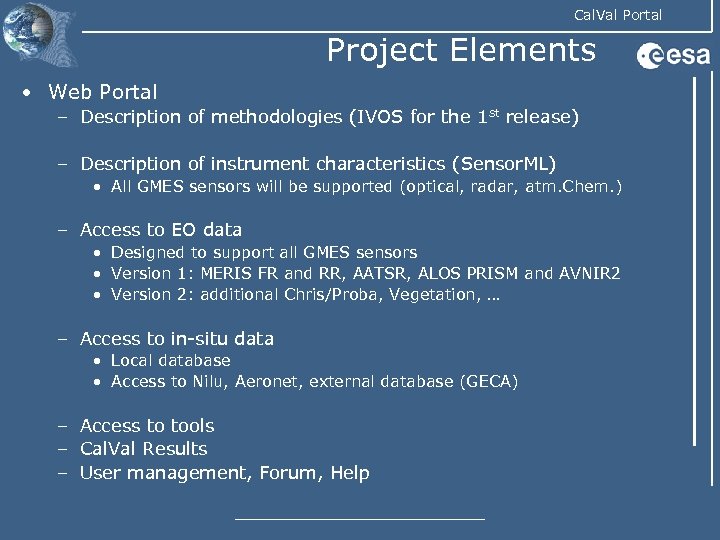 CalVal Portal

Project Elements

esa

• Web Portal
 – Description of methodologies (IVOS for the 1$^{st}$ release)

 – Description of instrument characteristics (SensorML)
  • All GMES sensors will be supported (optical, radar, atm.Chem.)

 – Access to EO data
  • Designed to support all GMES sensors
  • Version 1: MERIS FR and RR, AATSR, ALOS PRISM and AVNIR2
  • Version 2: additional Chris/Proba, Vegetation, …

 – Access to in-situ data
  • Local database
  • Access to Nilu, Aeronet, external database (GECA)

 – Access to tools
 – CalVal Results
 – User management, Forum, Help